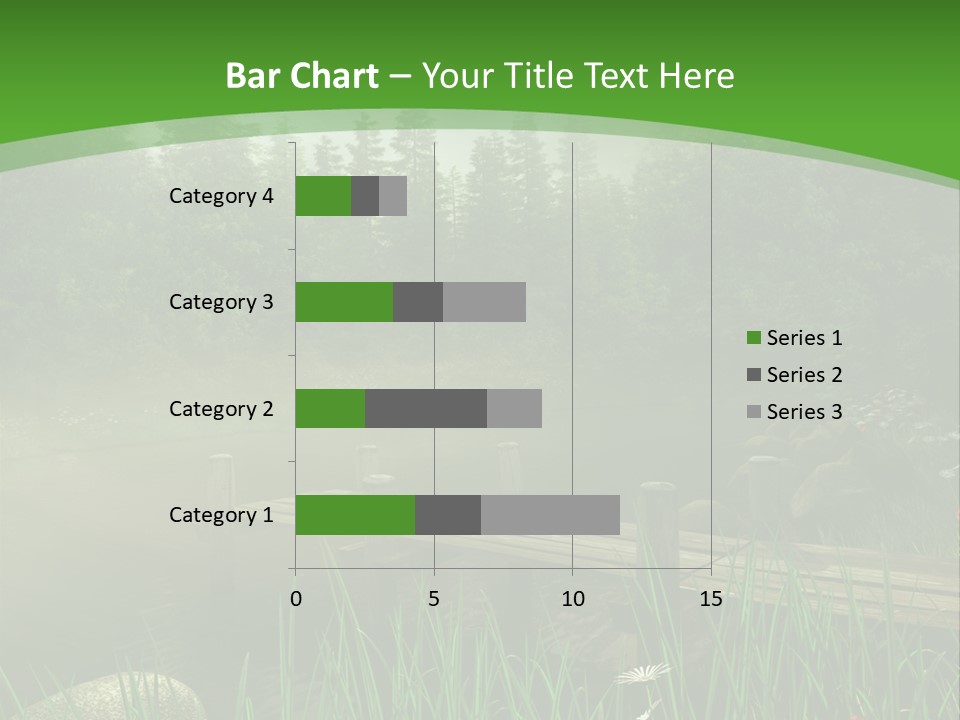 Bar Chart – Your Title Text Here

Category 4
Category 3
Category 2
Category 1

0
5
10
15

Series 1
Series 2
Series 3